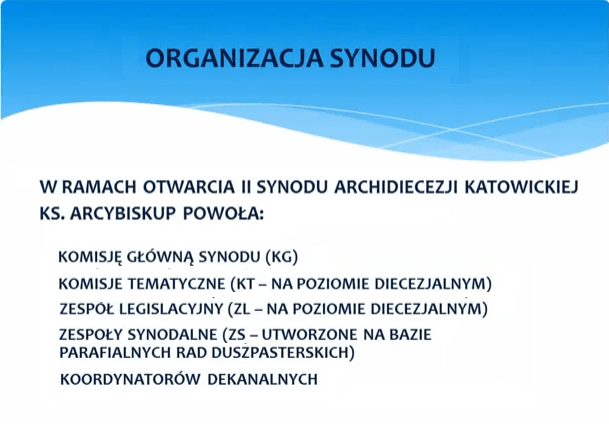 ORGANIZACJA SYNODU

W RAMACH OTWARCIA II SYNODU ARCHIDIECEZJI KATOWICKIEJ KS. ARCYBISKUP POWOŁA:

KOMISJĘ GŁÓWNĄ SYNODU (KG)

KOMISJE TEMATYCZNE (KT – NA POZIOMIE DIECEZJALNYM)

ZESPÓŁ LEGISLACYJNY (ZL – NA POZIOMIE DIECEZJALNYM)

ZESPOŁY SYNODALNE (ZS – UTWORZONE NA BAZIE PARAFIALNYCH RAD DUSZPASTERSKICH)

KOORDYNATORÓW DEKANALNYCH